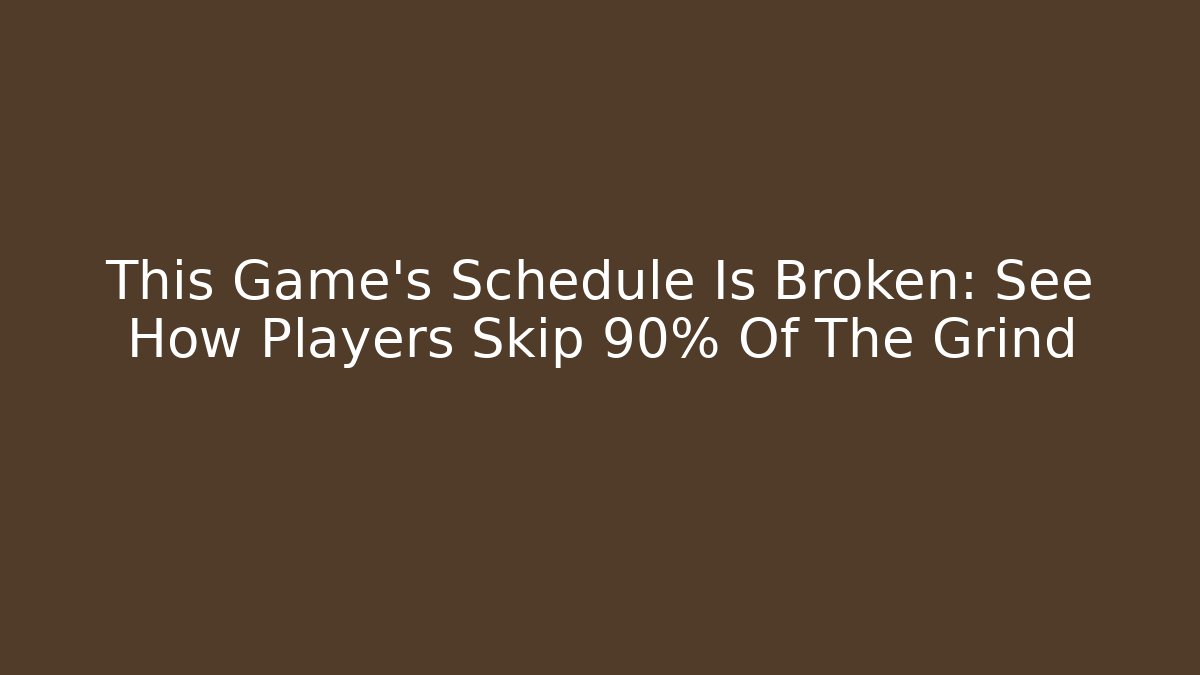 This Game's Schedule Is Broken: See How Players Skip 90% Of The Grind